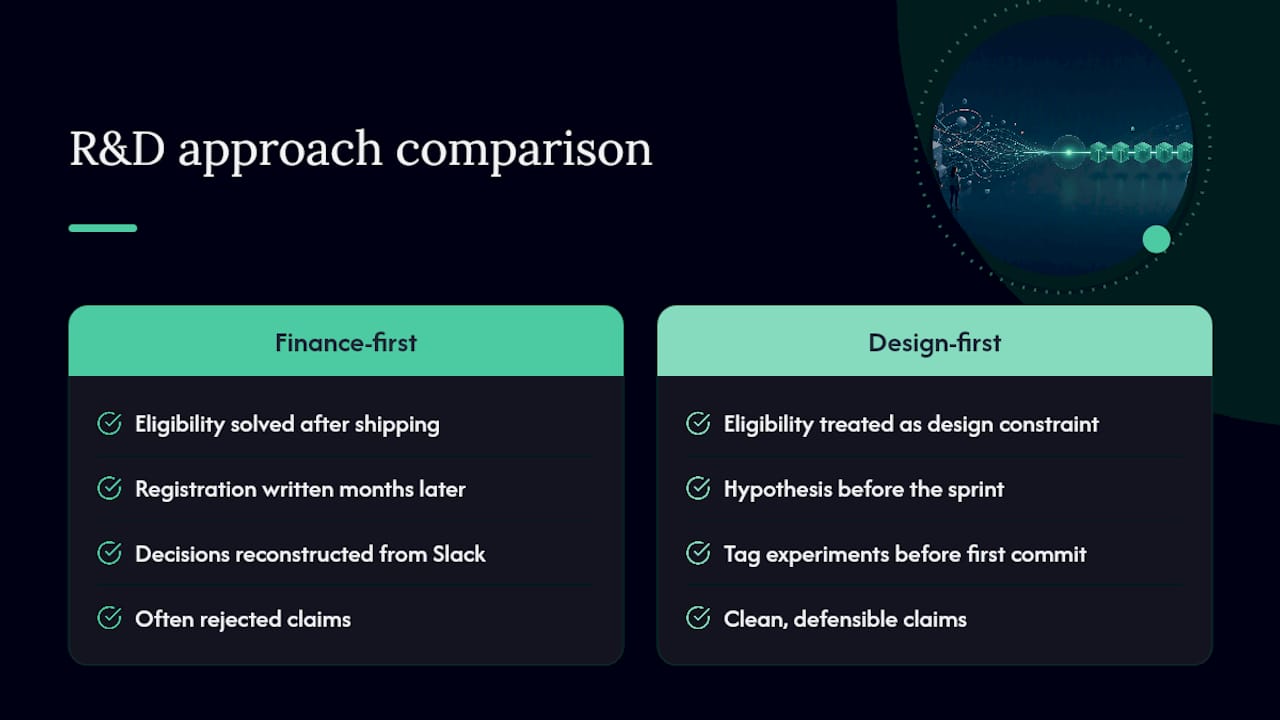 R&D approach comparison

Finance-first

Eligibility solved after shipping

Registration written months later

Decisions reconstructed from Slack

Often rejected claims

Design-first

Eligibility treated as design constraint

Hypothesis before the sprint

Tag experiments before first commit

Clean, defensible claims